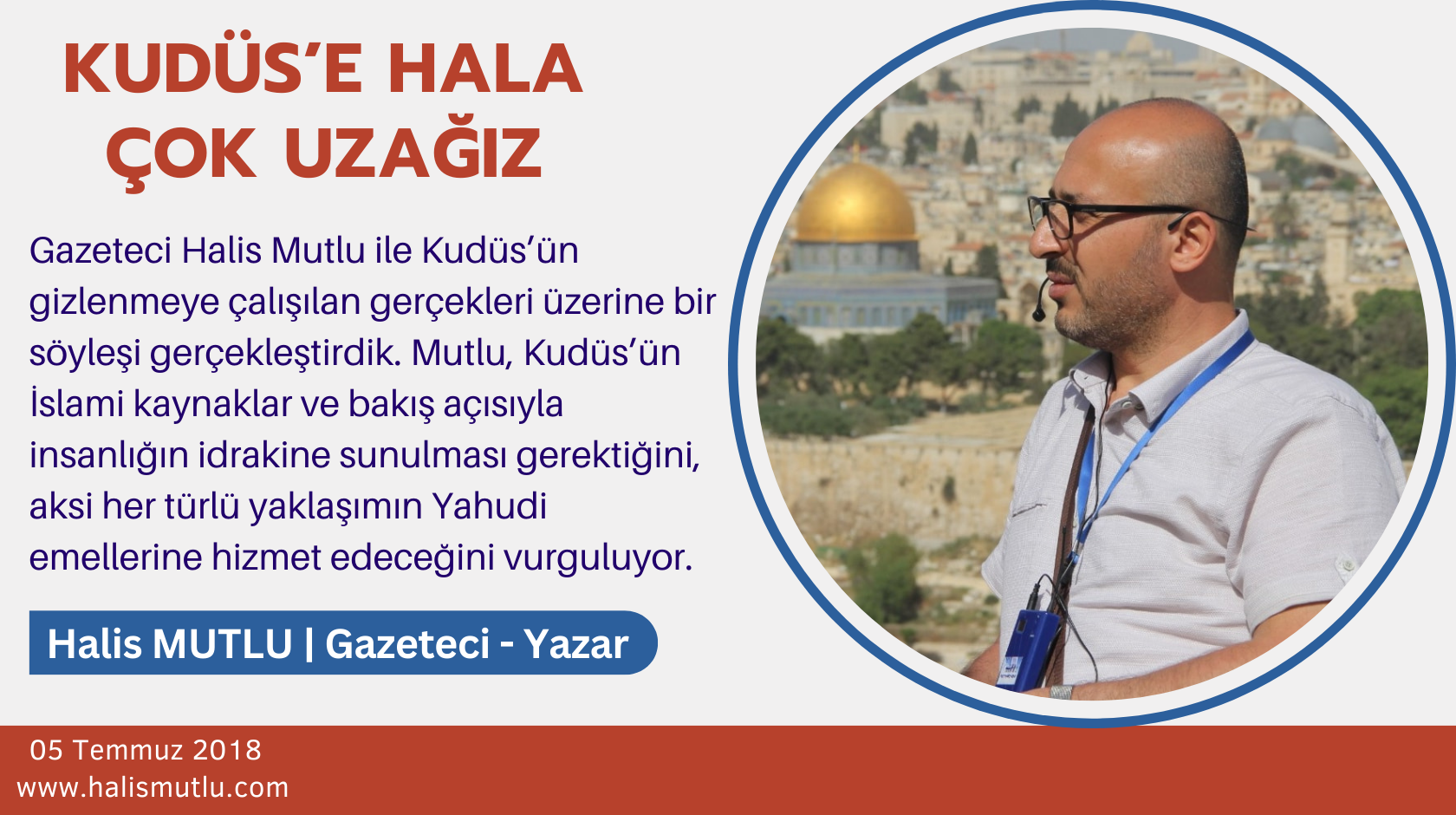 KUDÜS'E HALA ÇOK UZAĞIZ

Gazeteci Halis Mutlu ile Kudüs'ün gizlenmeye çalışılan gerçekleri üzerine bir söyleşi gerçekleştirdik. Mutlu, Kudüs'ün İslami kaynaklar ve bakış açısıyla insanlığın idrakine sunulması gerektiğini, aksi her türlü yaklaşımın Yahudi emellerine hizmet edeceğini vurguluyor.

Halis MUTLU | Gazeteci - Yazar

05 Temmuz 2018
www.halismutlu.com